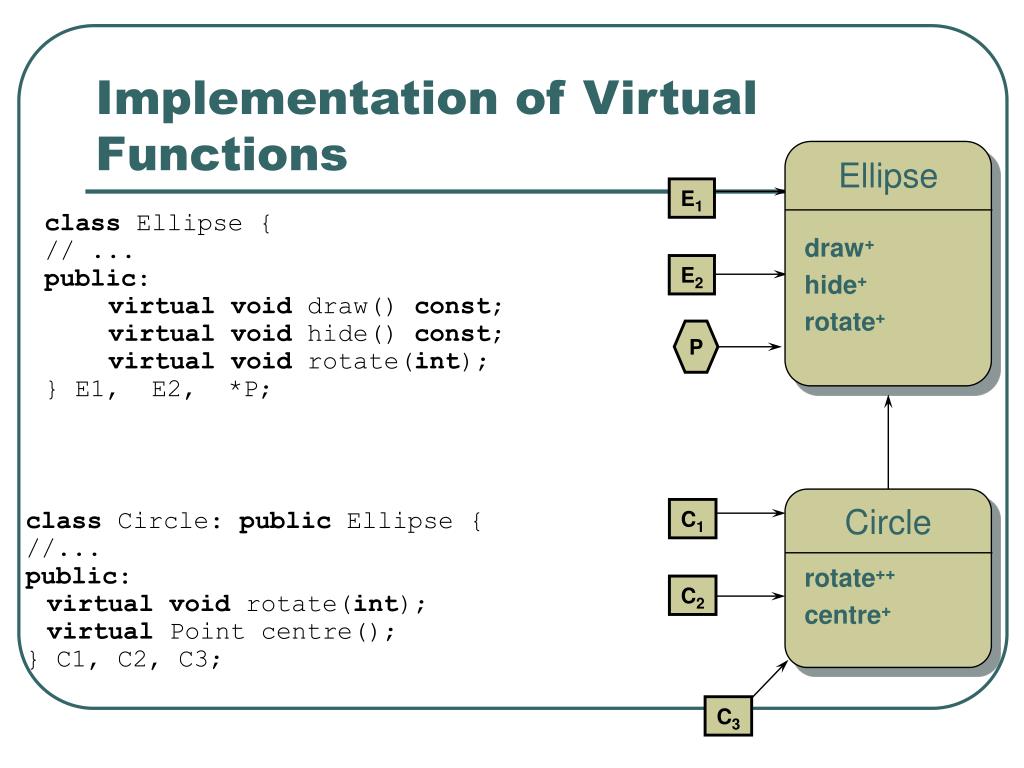 Implementation of Virtual Functions

class Ellipse {
// ...
public:
virtual void draw() const;
virtual void hide() const;
virtual void rotate(int);
} E1, E2, *P;

class Circle: public Ellipse {
//...
public:
virtual void rotate(int);
virtual Point centre();
} C1, C2, C3;

$E_1$

$E_2$

P

Ellipse

draw$^+$
hide$^+$
rotate$^+$

$C_1$

$C_2$

$C_3$

Circle

rotate$^{++}$
centre$^+$